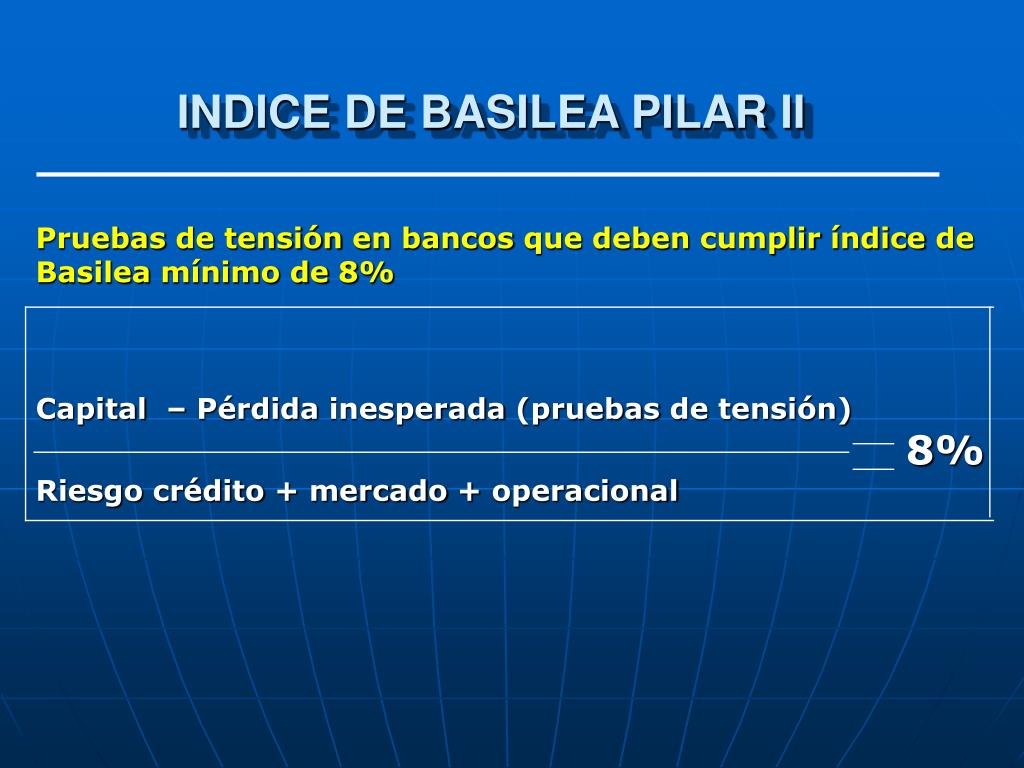 INDICE DE BASILEA PILAR II

Pruebas de tensión en bancos que deben cumplir índice de Basilea mínimo de 8%

$\frac{\text{Capital – Pérdida inesperada (pruebas de tensión)}}{\text{Riesgo crédito + mercado + operacional}} = 8\%$